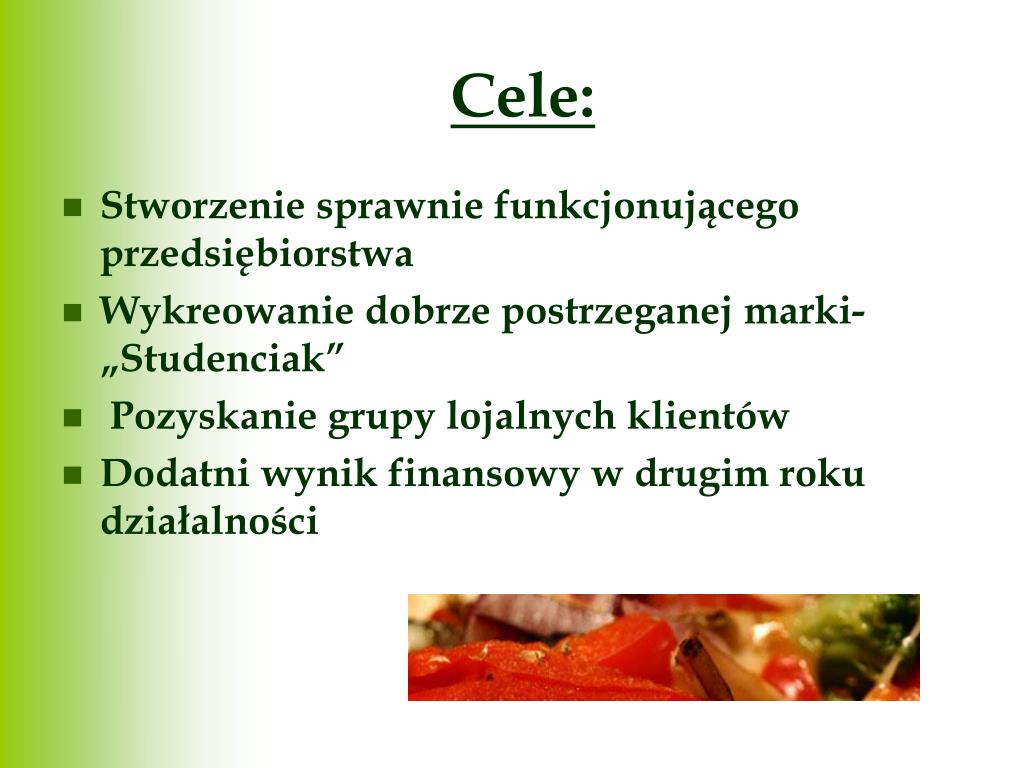 Cele:

- Stworzenie sprawnie funkcjonującego przedsiębiorstwa
- Wykreowanie dobrze postrzeganej marki- „Studenciak”
- Pozyskanie grupy lojalnych klientów
- Dodatni wynik finansowy w drugim roku działalności